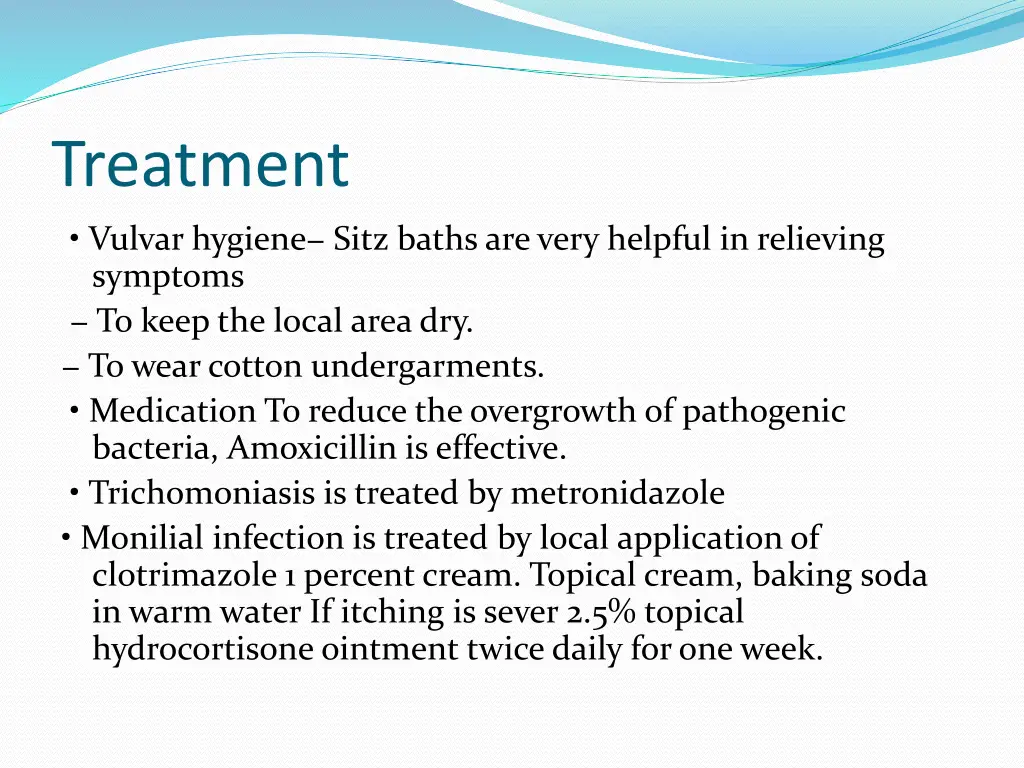 Treatment

• Vulvar hygiene– Sitz baths are very helpful in relieving symptoms

– To keep the local area dry.

– To wear cotton undergarments.

• Medication To reduce the overgrowth of pathogenic bacteria, Amoxicillin is effective.

• Trichomoniasis is treated by metronidazole

• Monilial infection is treated by local application of clotrimazole 1 percent cream. Topical cream, baking soda in warm water If itching is sever 2.5% topical hydrocortisone ointment twice daily for one week.